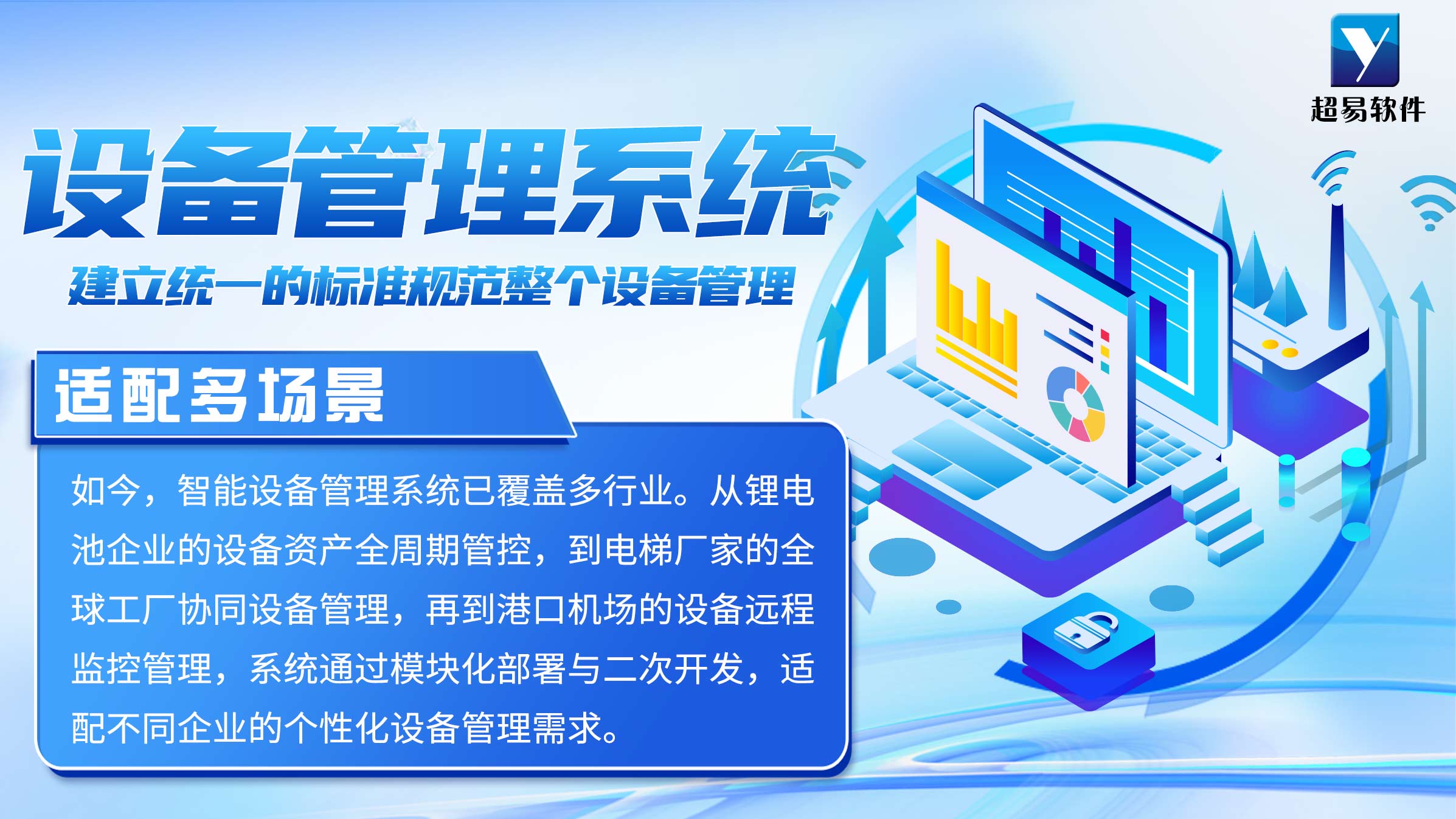 超易软件

设备管理系统

建立统一的标准规范整个设备管理

适配多场景

如今，智能设备管理系统已覆盖多行业。从锂电池企业的设备资产全周期管控，到电梯厂家的全球工厂协同设备管理，再到港口机场的设备远程监控管理，系统通过模块化部署与二次开发，适配不同企业的个性化设备管理需求。